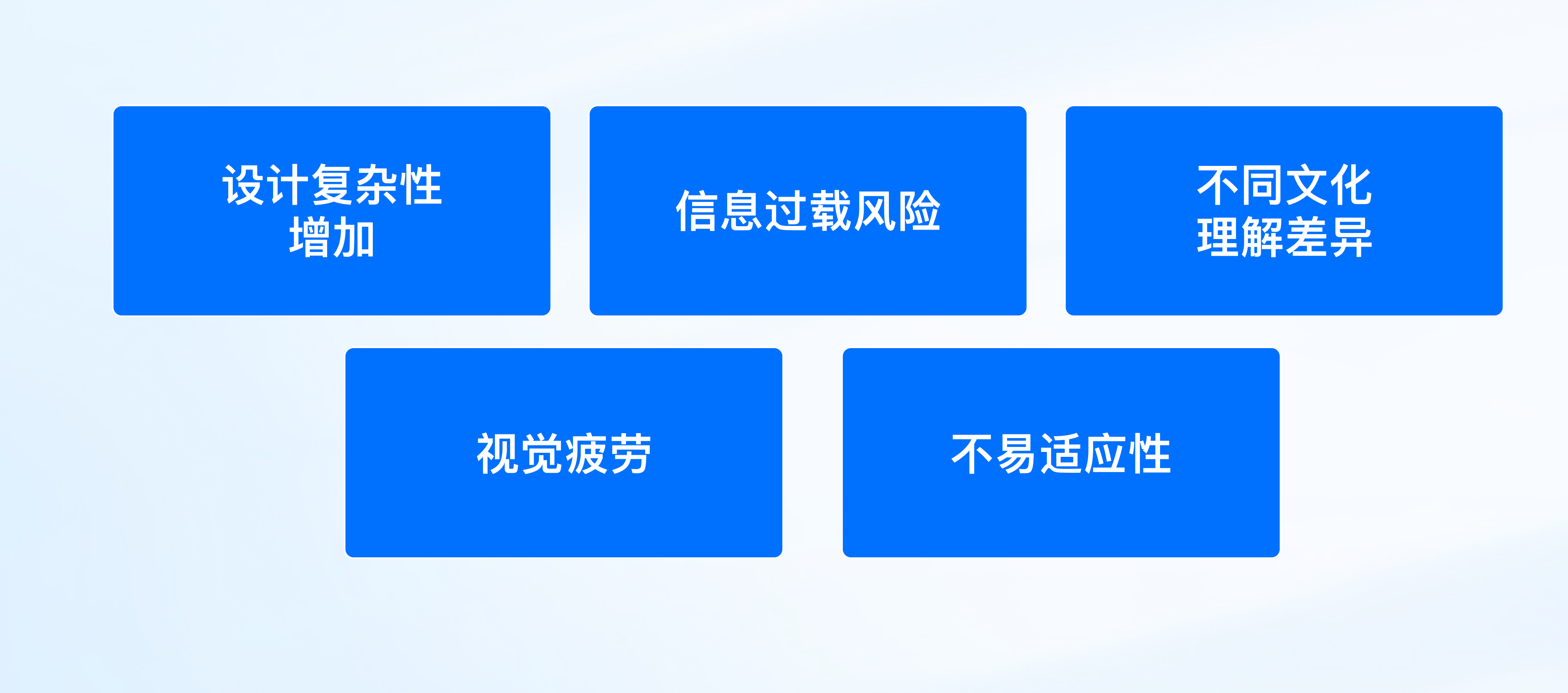 设计复杂性增加

信息过载风险

不同文化理解差异

视觉疲劳

不易适应性